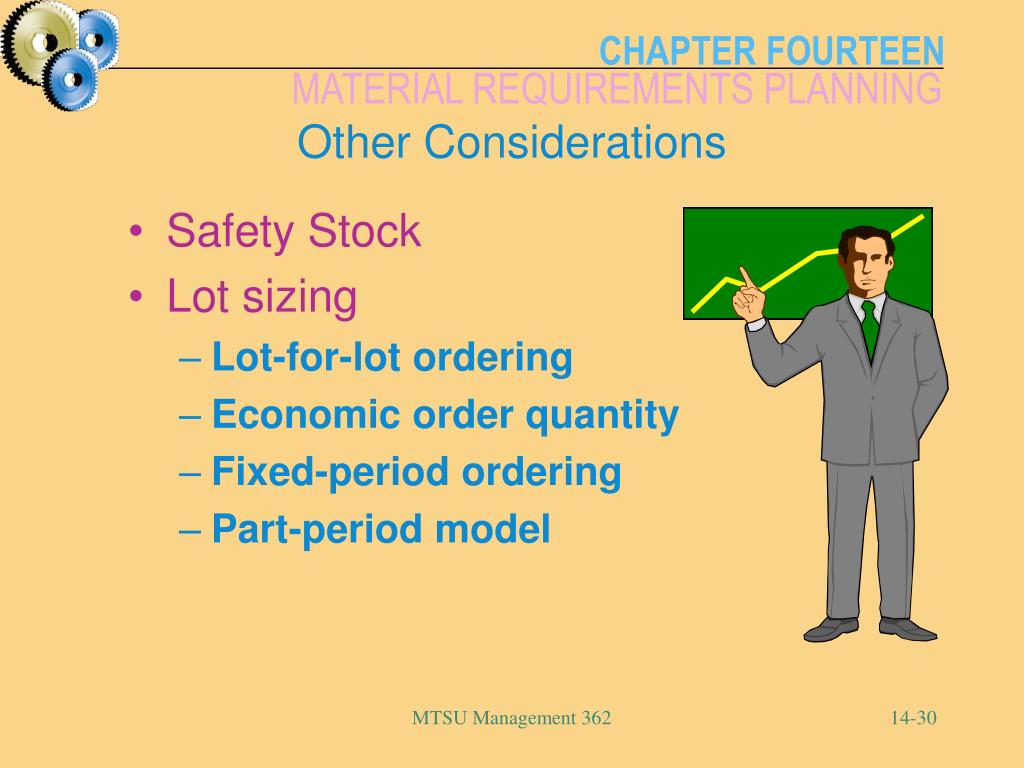 CHAPTER FOURTEEN
MATERIAL REQUIREMENTS PLANNING

Other Considerations

• Safety Stock
• Lot sizing
– Lot-for-lot ordering
– Economic order quantity
– Fixed-period ordering
– Part-period model

MTSU Management 362

14-30